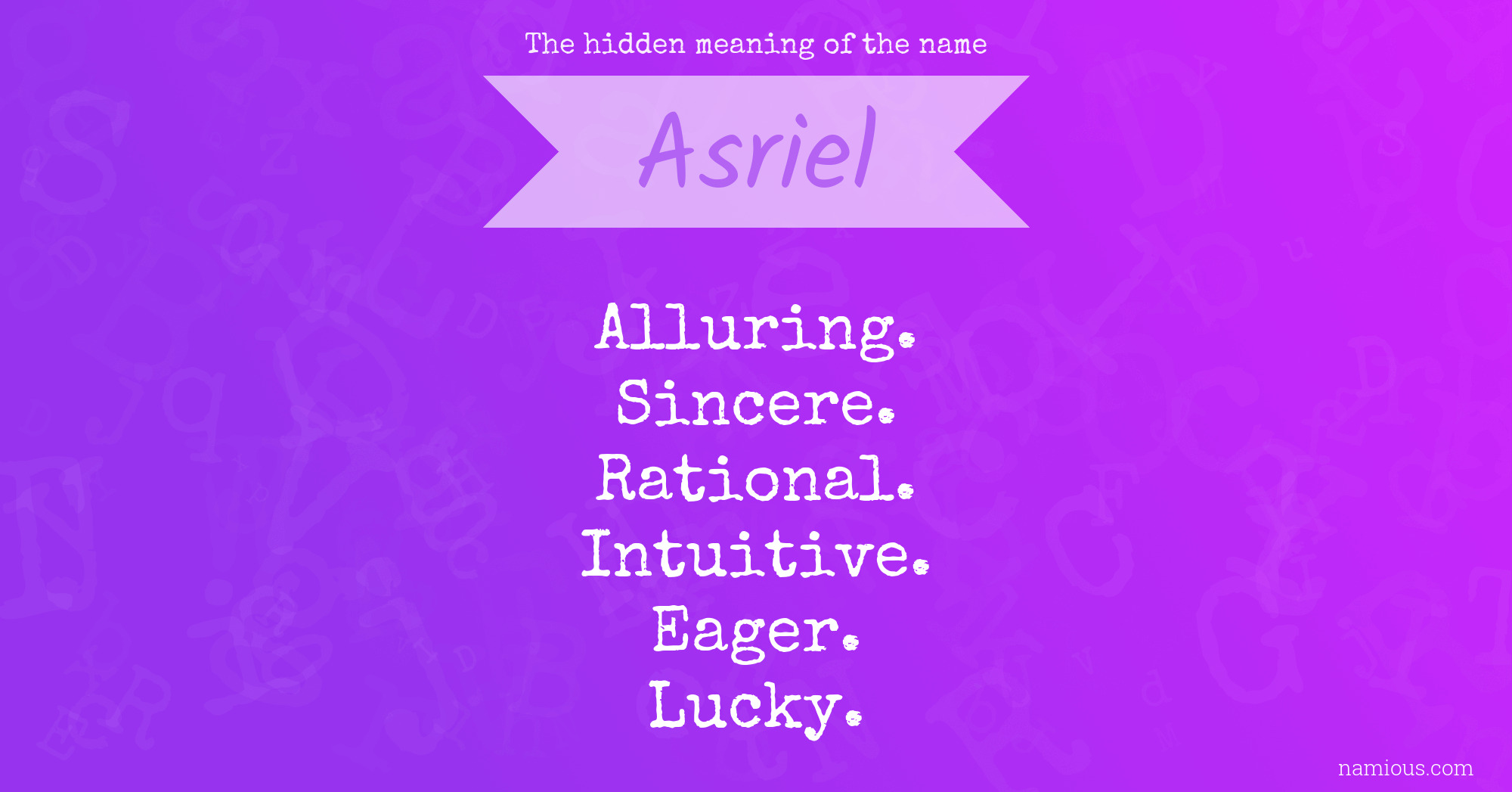 The hidden meaning of the name

Asriel

Alluring.
Sincere.
Rational.
Intuitive.
Eager.
Lucky.

namious.com